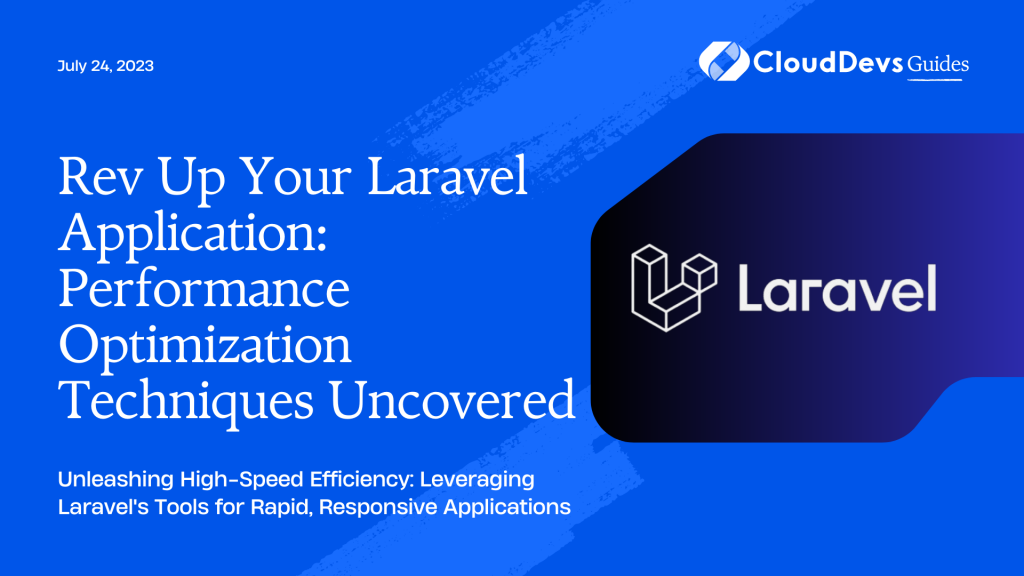 July 24, 2023

CloudDevs Guides

Rev Up Your Laravel Application: Performance Optimization Techniques Uncovered

Laravel

Unleashing High-Speed Efficiency: Leveraging Laravel's Tools for Rapid, Responsive Applications